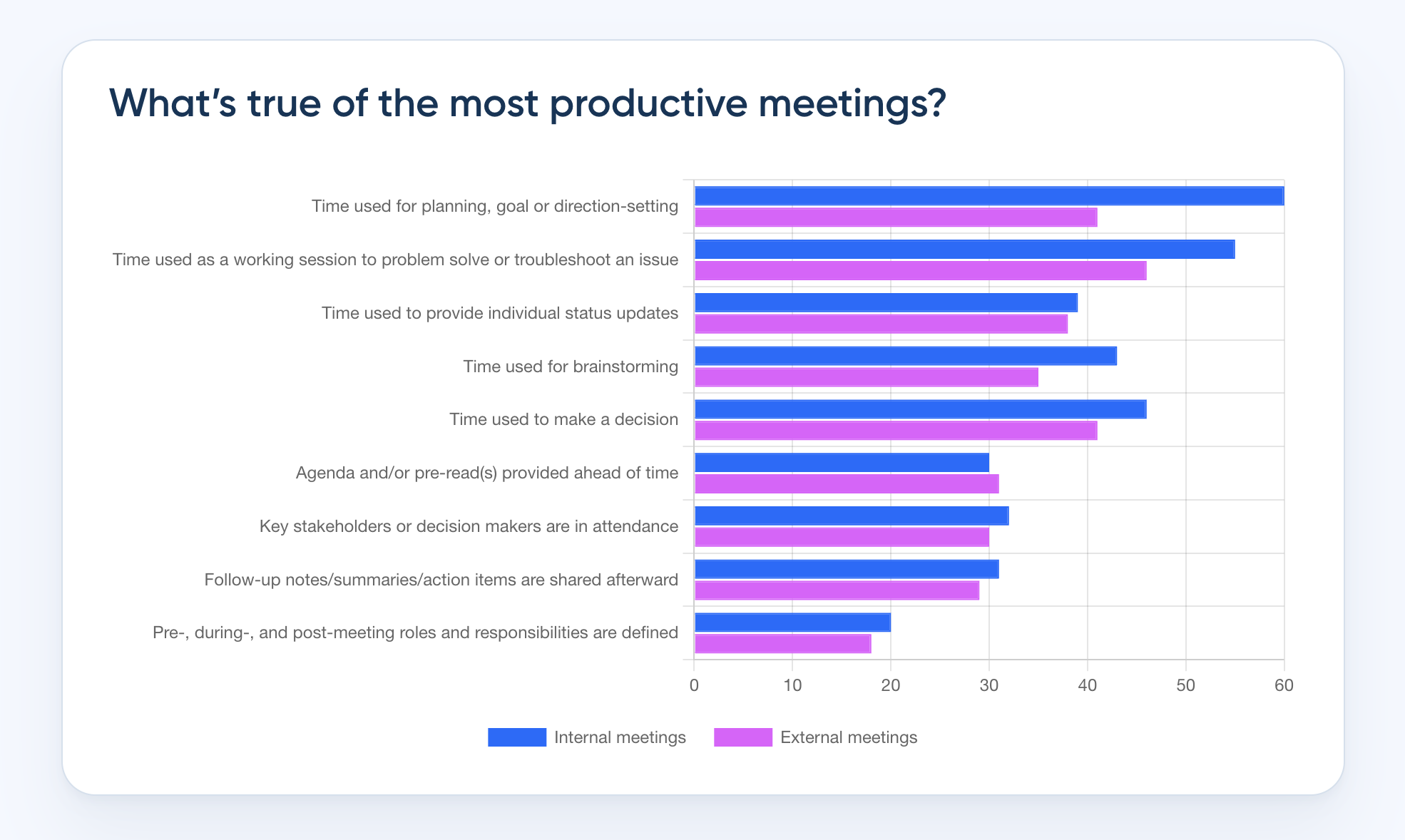 What's true of the most productive meetings?

Time used for planning, goal or direction-setting
Time used as a working session to problem solve or troubleshoot an issue
Time used to provide individual status updates
Time used for brainstorming
Time used to make a decision
Agenda and/or pre-read(s) provided ahead of time
Key stakeholders or decision makers are in attendance
Follow-up notes/summaries/action items are shared afterward
Pre-, during-, and post-meeting roles and responsibilities are defined

0 10 20 30 40 50 60

Internal meetings
External meetings